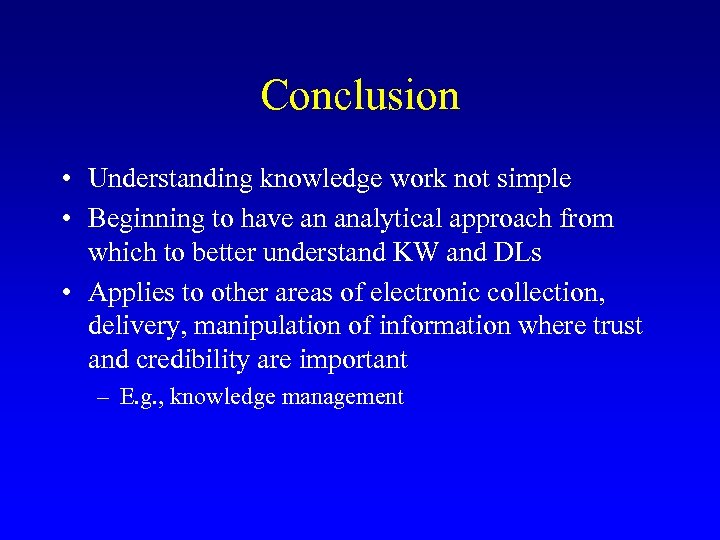 Conclusion

• Understanding knowledge work not simple
• Beginning to have an analytical approach from which to better understand KW and DLs
• Applies to other areas of electronic collection, delivery, manipulation of information where trust and credibility are important
– E.g., knowledge management